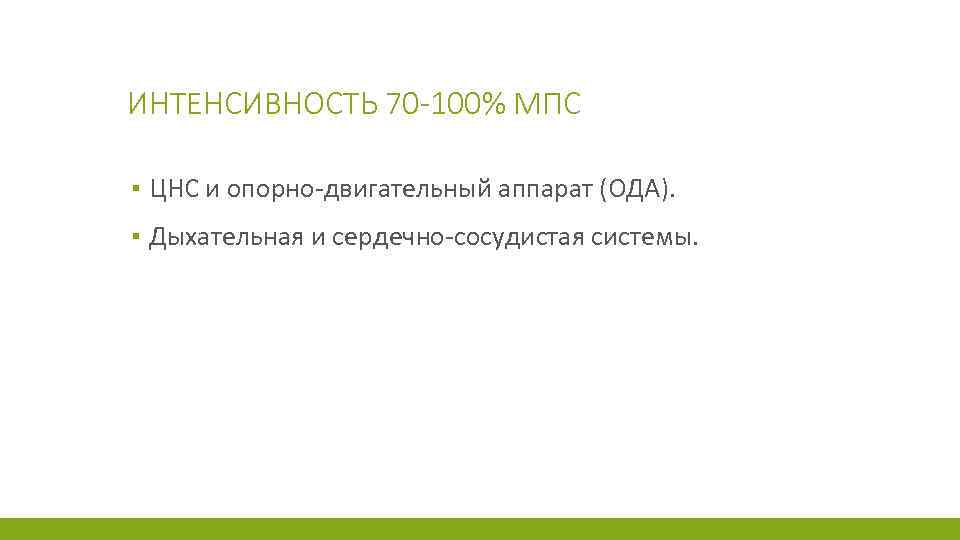 ИНТЕНСИВНОСТЬ 70-100% МПС

▪ ЦНС и опорно-двигательный аппарат (ОДА).

▪ Дыхательная и сердечно-сосудистая системы.